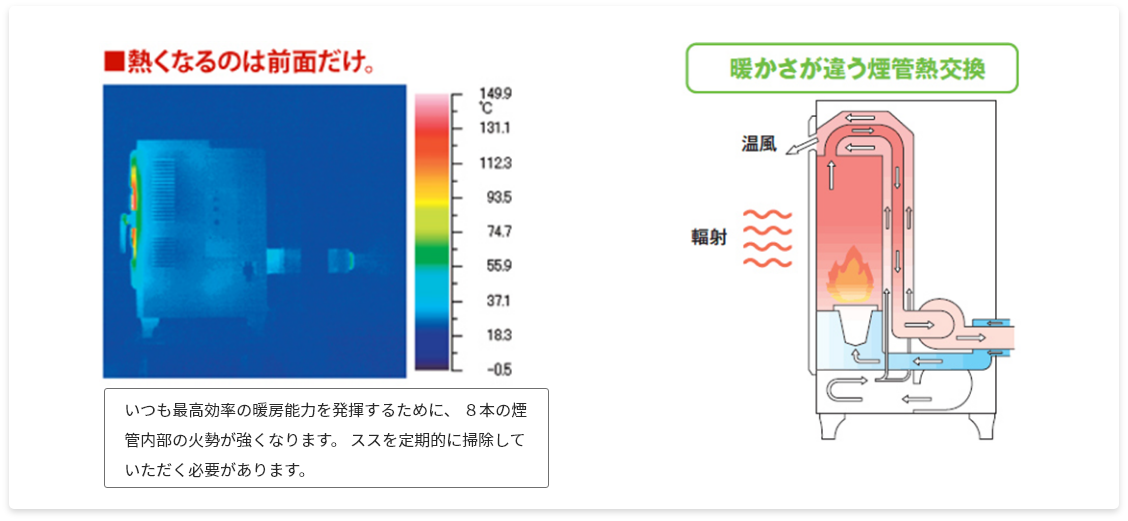 ■熱くなるのは前面だけ。

149.9
℃
131.1
112.3
93.5
74.7
55.9
37.1
18.3
-0.5

いつも最高効率の暖房能力を発揮するために、８本の煙管内部の火勢が強くなります。ススを定期的に掃除していただく必要があります。

暖かさが違う煙管熱交換

温風

輻射